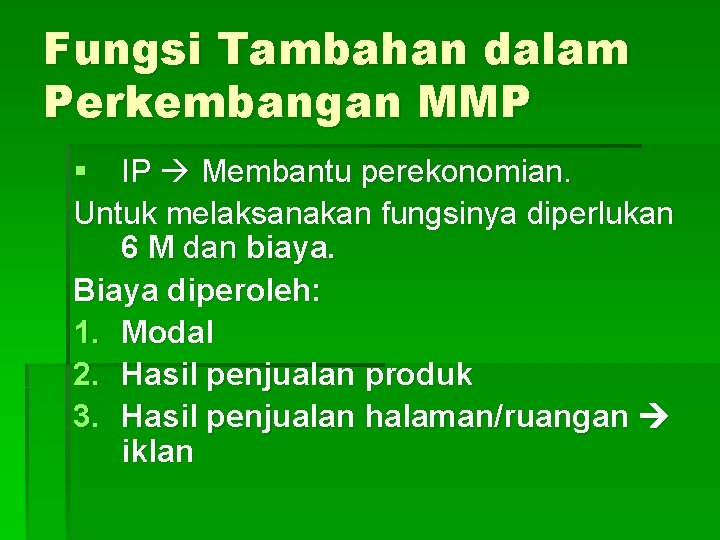 Fungsi Tambahan dalam Perkembangan MMP

▪ IP → Membantu perekonomian.

Untuk melaksanakan fungsinya diperlukan 6 M dan biaya.

Biaya diperoleh:

1. Modal
2. Hasil penjualan produk
3. Hasil penjualan halaman/ruangan → iklan